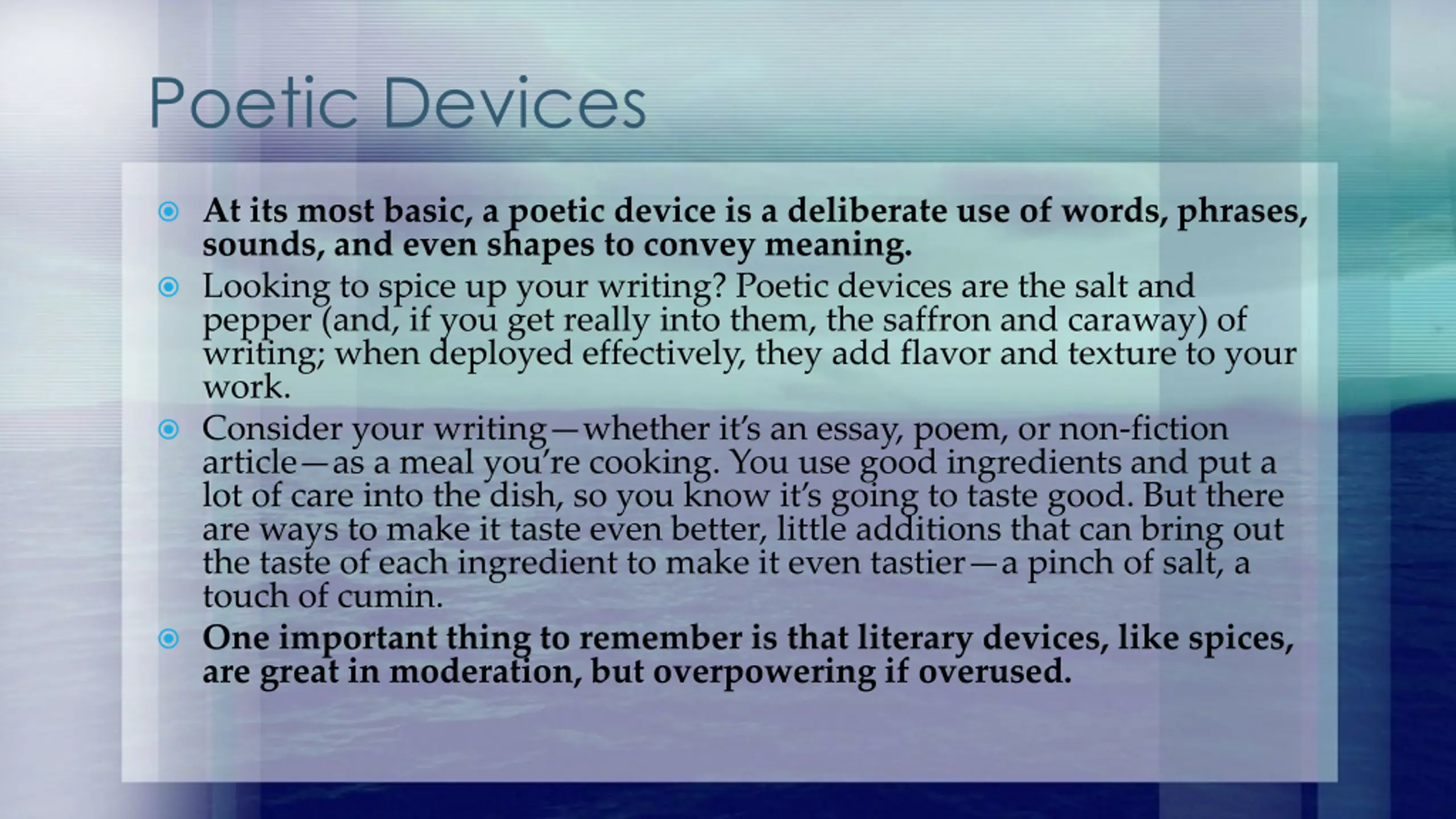 Poetic Devices

At its most basic, a poetic device is a deliberate use of words, phrases, sounds, and even shapes to convey meaning.

Looking to spice up your writing? Poetic devices are the salt and pepper (and, if you get really into them, the saffron and caraway) of writing; when deployed effectively, they add flavor and texture to your work.

Consider your writing—whether it's an essay, poem, or non-fiction article—as a meal you're cooking. You use good ingredients and put a lot of care into the dish, so you know it's going to taste good. But there are ways to make it taste even better, little additions that can bring out the taste of each ingredient to make it even tastier—a pinch of salt, a touch of cumin.

One important thing to remember is that literary devices, like spices, are great in moderation, but overpowering if overused.